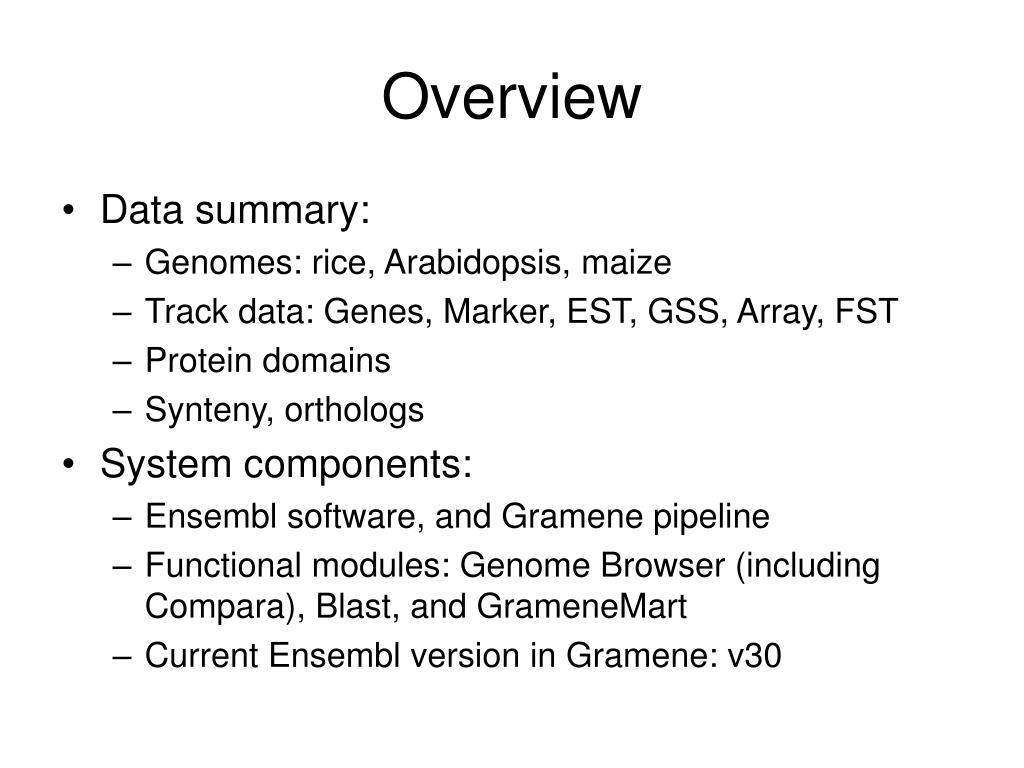 Overview

• Data summary:
– Genomes: rice, Arabidopsis, maize
– Track data: Genes, Marker, EST, GSS, Array, FST
– Protein domains
– Synteny, orthologs

• System components:
– Ensembl software, and Gramene pipeline
– Functional modules: Genome Browser (including Compara), Blast, and GrameneMart
– Current Ensembl version in Gramene: v30